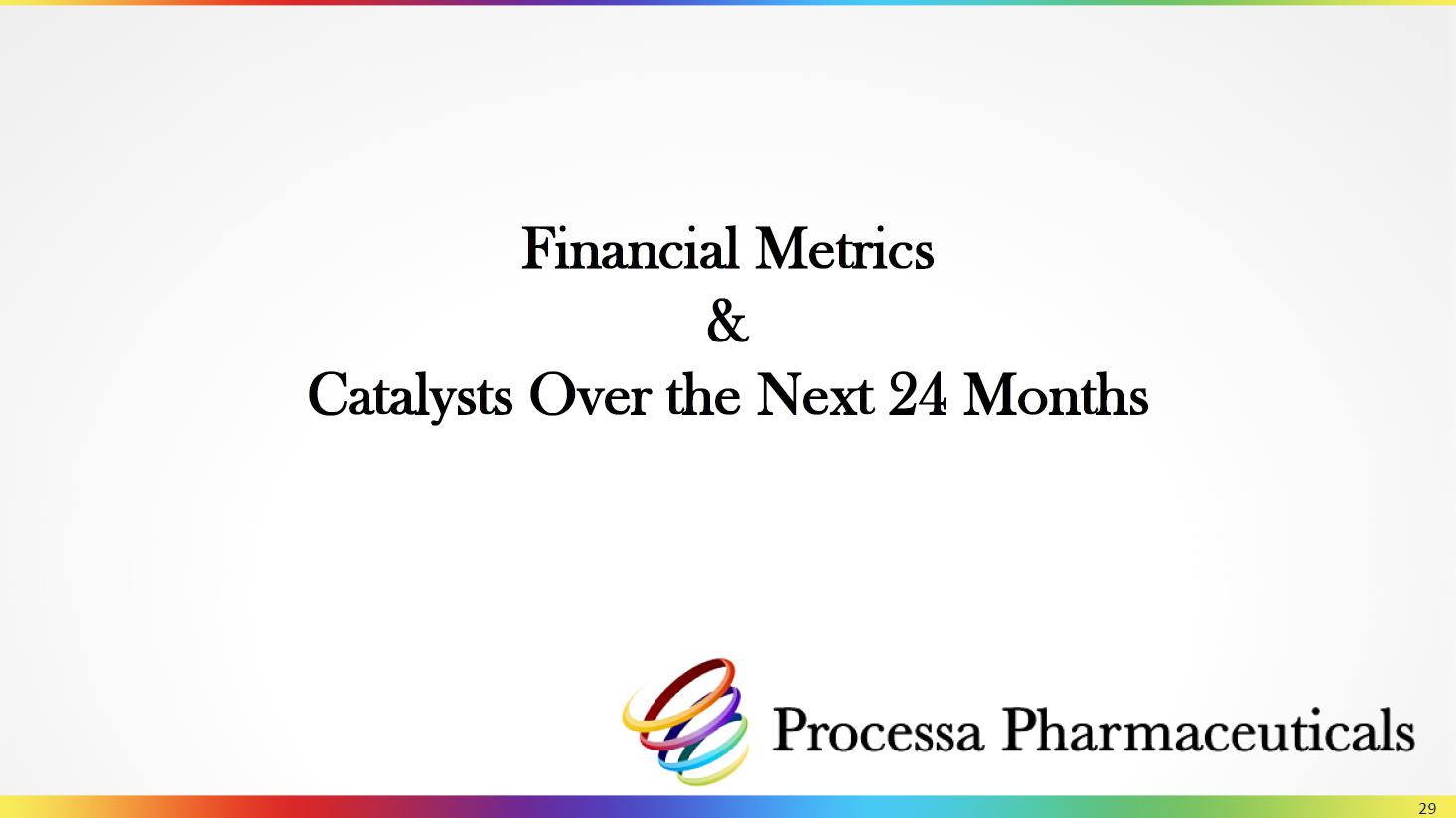 Financial Metrics
&
Catalysts Over the Next 24 Months

Processa Pharmaceuticals

29